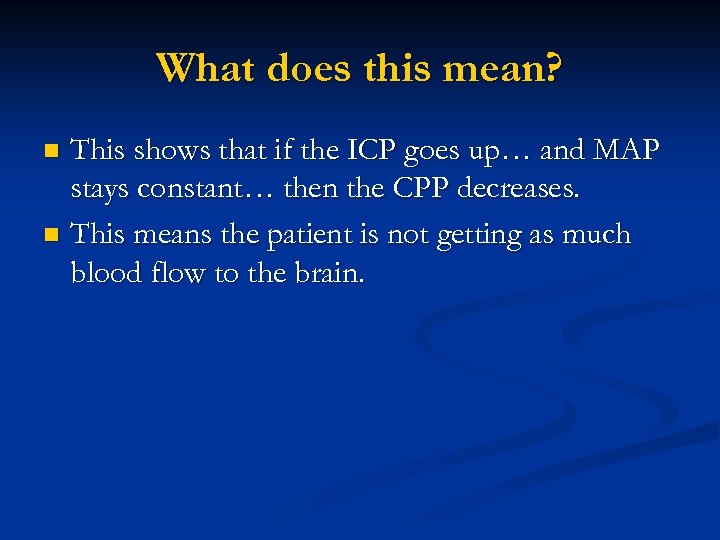 What does this mean?

- This shows that if the ICP goes up… and MAP stays constant… then the CPP decreases.
- This means the patient is not getting as much blood flow to the brain.